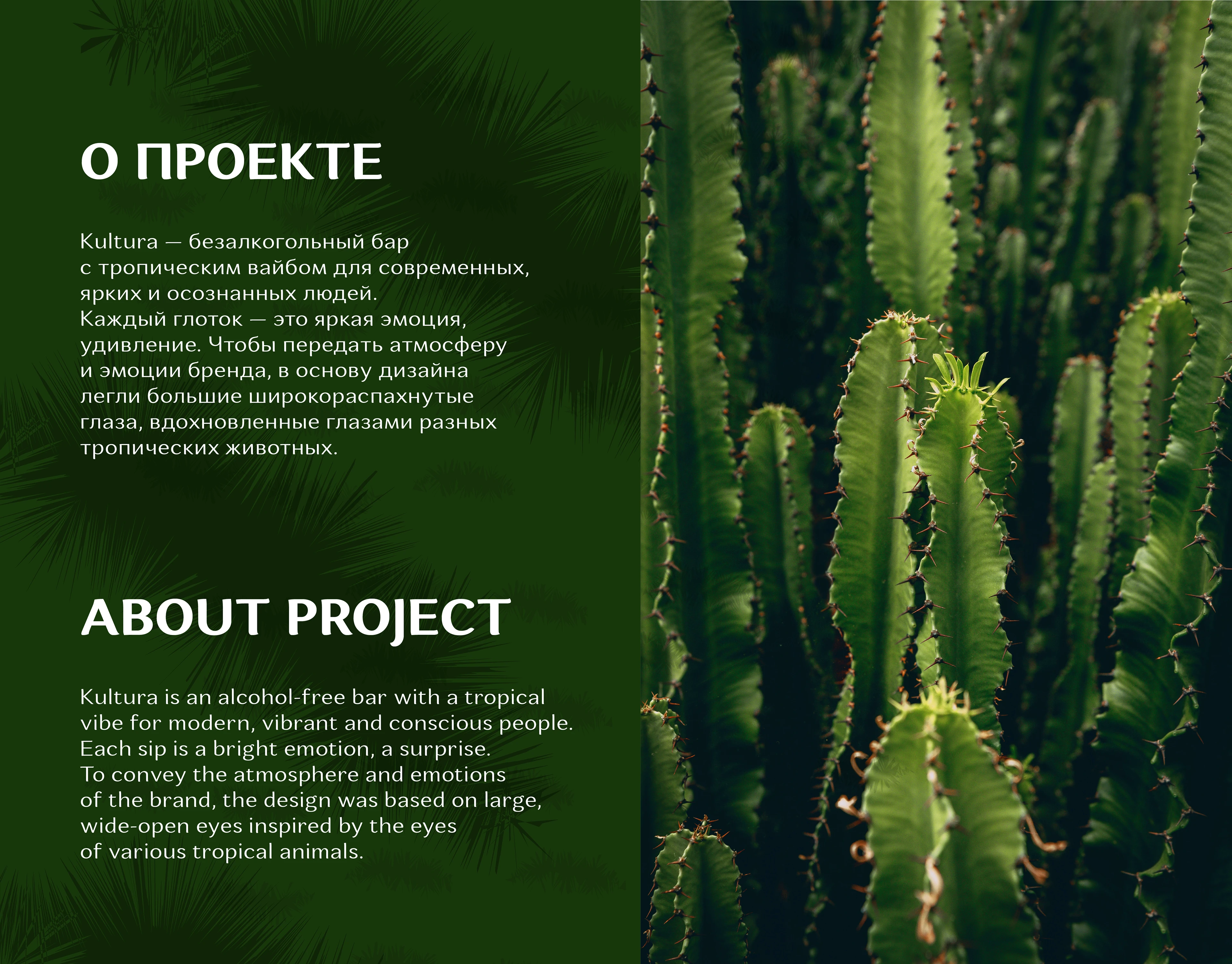 О ПРОЕКТЕ

Kultura — безалкогольный бар с тропическим вайбом для современных, ярких и осознанных людей.
Каждый глоток — это яркая эмоция, удивление. Чтобы передать атмосферу и эмоции бренда, в основу дизайна легли большие широкораспахнутые глаза, вдохновленные глазами разных тропических животных.

ABOUT PROJECT

Kultura is an alcohol-free bar with a tropical vibe for modern, vibrant and conscious people.
Each sip is a bright emotion, a surprise.
To convey the atmosphere and emotions of the brand, the design was based on large, wide-open eyes inspired by the eyes of various tropical animals.